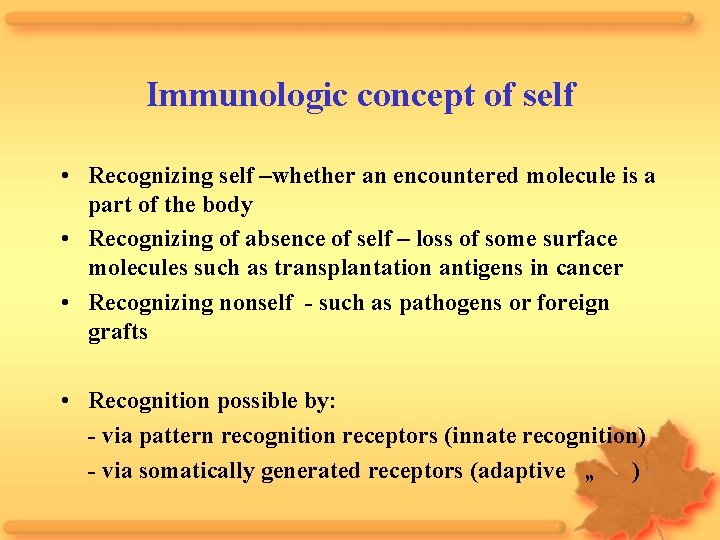 Immunologic concept of self

• Recognizing self –whether an encountered molecule is a part of the body

• Recognizing of absence of self – loss of some surface molecules such as transplantation antigens in cancer

• Recognizing nonself - such as pathogens or foreign grafts

• Recognition possible by:

- via pattern recognition receptors (innate recognition)

- via somatically generated receptors (adaptive „ )